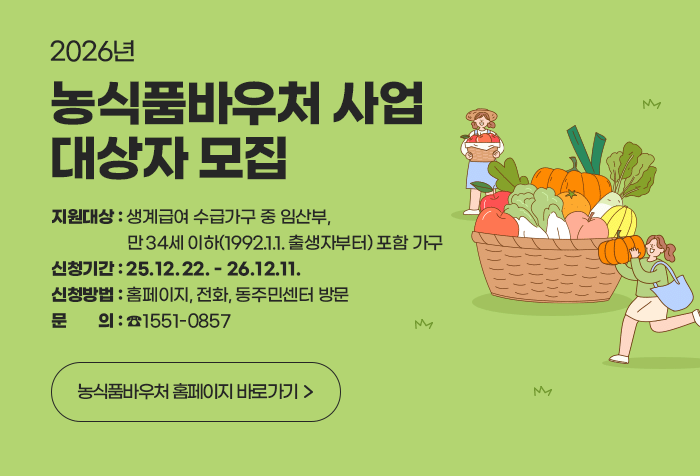 2026년

농식품바우처 사업 대상자 모집

지원대상 : 생계급여 수급가구 중 임산부, 만 34세 이하(1992.1.1. 출생자부터) 포함 가구
신청기간 : 25.12.22. - 26.12.11.
신청방법 : 홈페이지, 전화, 동주민센터 방문
문 의 : ☎1551-0857

농식품바우처 홈페이지 바로가기 >